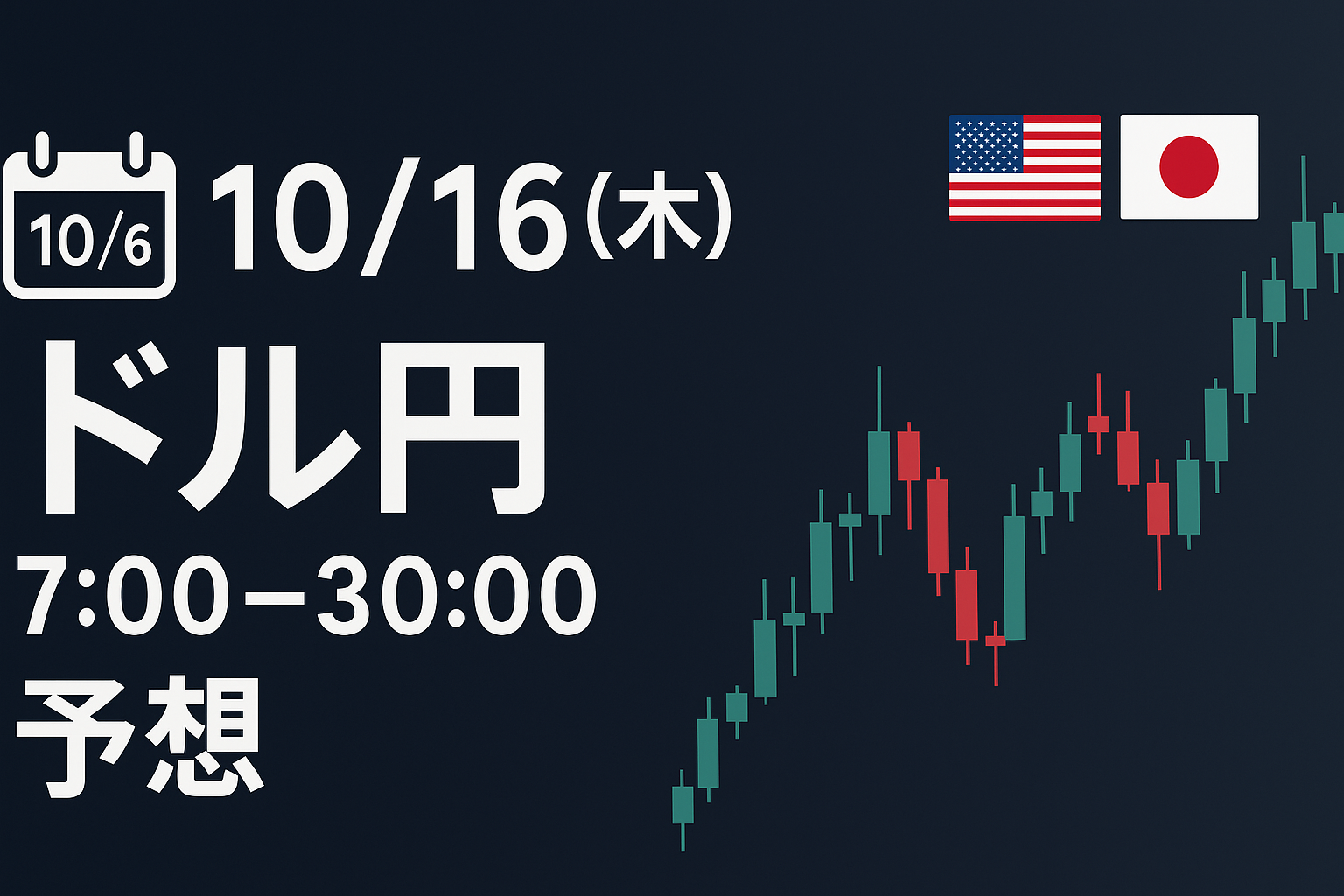 10/6
10/16(木)
ドル円
7:00–30:00
予想